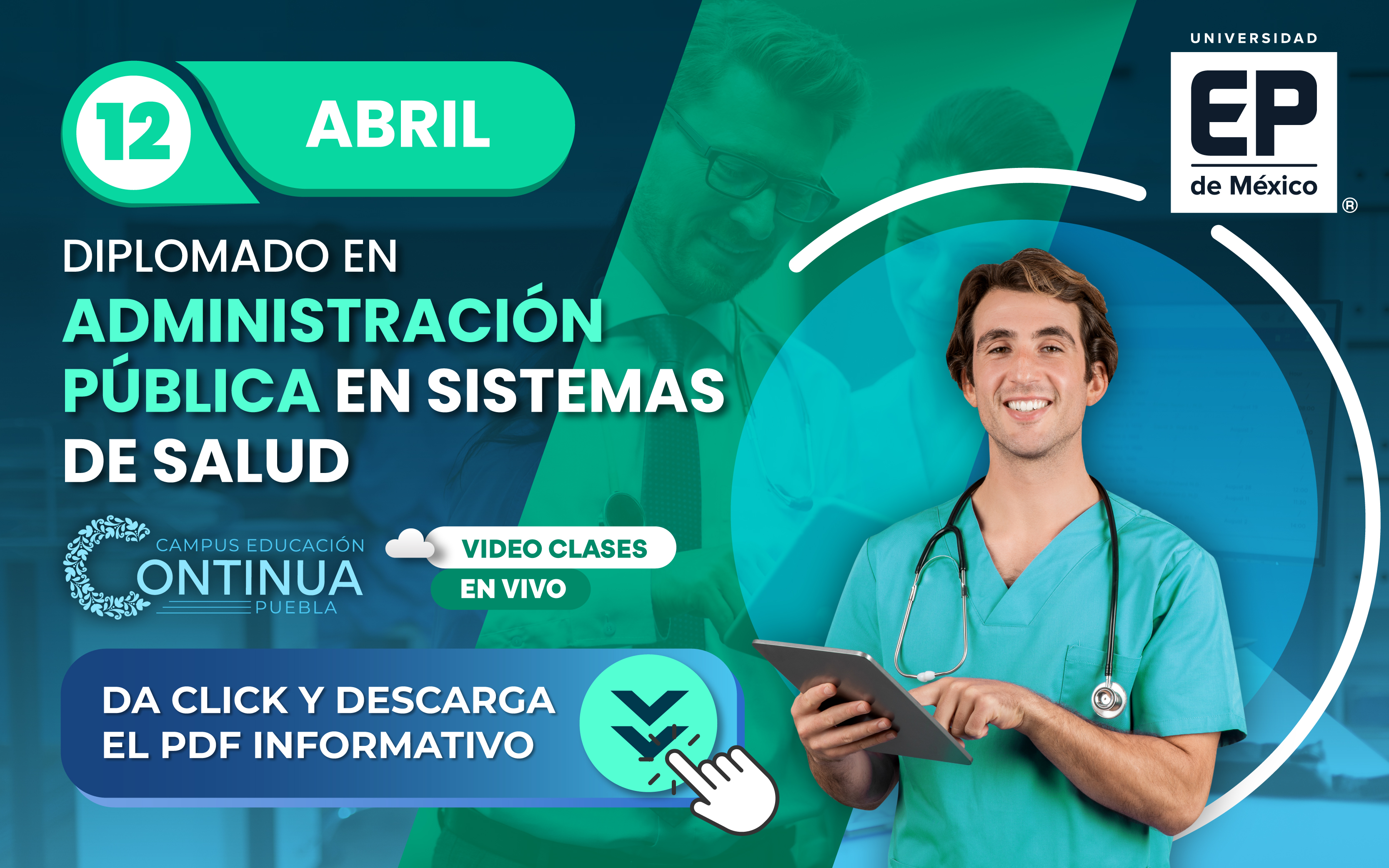 12 ABRIL

UNIVERSIDAD
EP
de México
®

DIPLOMADO EN
ADMINISTRACIÓN PÚBLICA EN SISTEMAS DE SALUD

CAMPUS EDUCACIÓN
CONTINUA
PUEBLA

VIDEO CLASES
EN VIVO

DA CLICK Y DESCARGA EL PDF INFORMATIVO